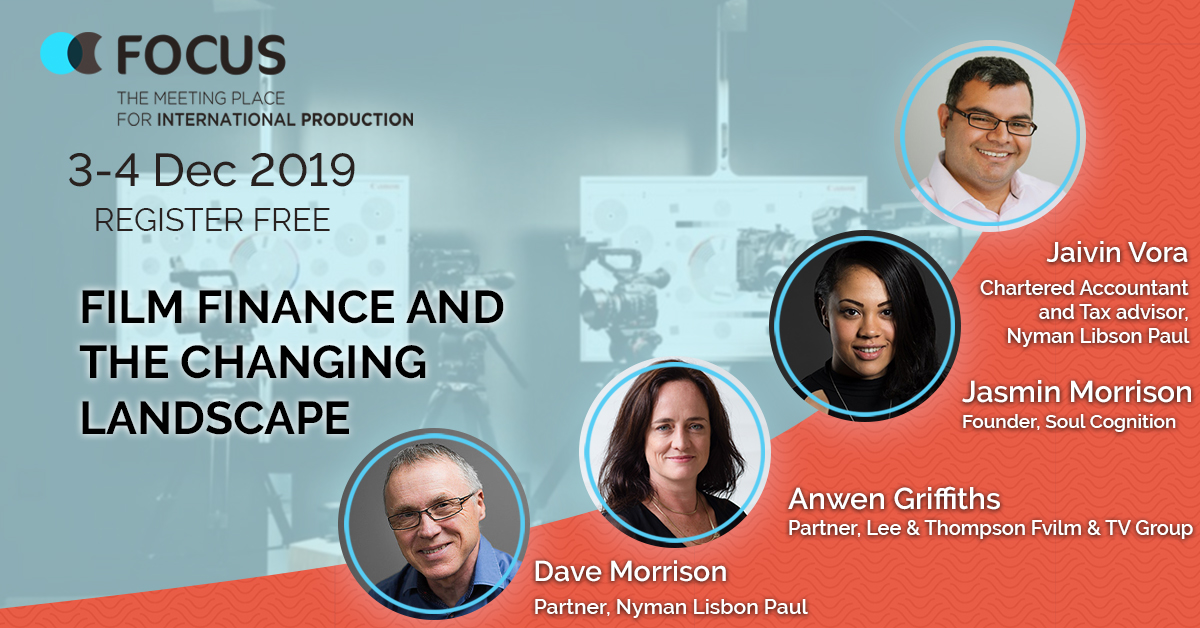 FOCUS
THE MEETING PLACE
FOR INTERNATIONAL PRODUCTION

3-4 Dec 2019
REGISTER FREE

FILM FINANCE AND THE CHANGING LANDSCAPE

Jaivin Vora
Chartered Accountant and Tax advisor, Nyman Libson Paul

Jasmin Morrison
Founder, Soul Cognition

Anwen Griffiths
Partner, Lee & Thompson Fvilm & TV Group

Dave Morrison
Partner, Nyman Lisbon Paul